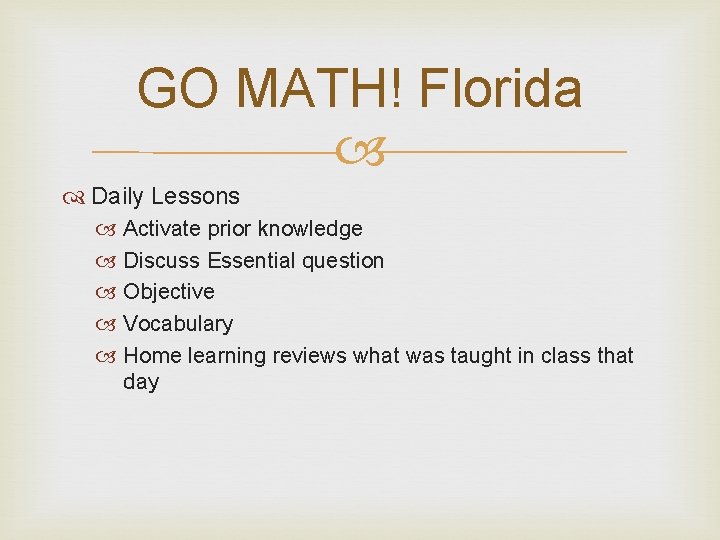 GO MATH! Florida

Daily Lessons

Activate prior knowledge

Discuss Essential question

Objective

Vocabulary

Home learning reviews what was taught in class that day